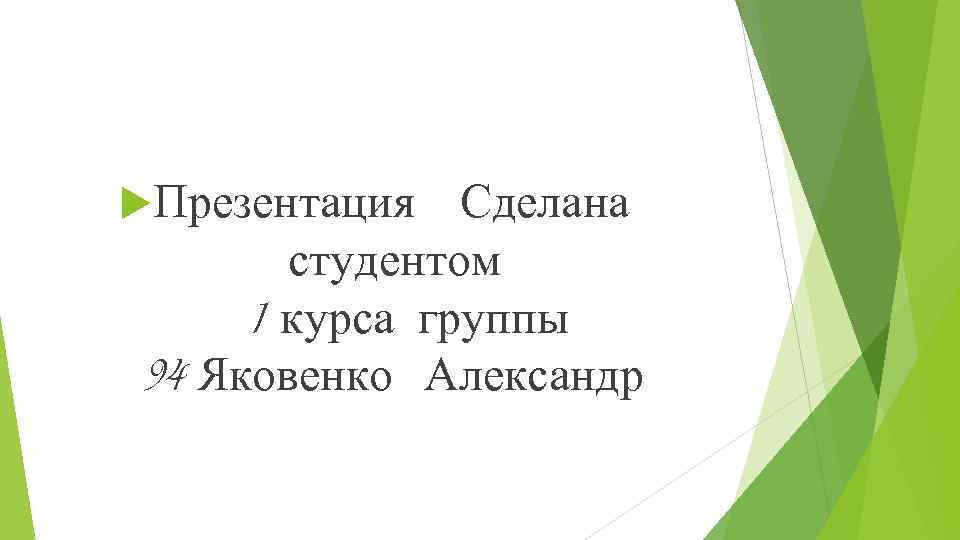 Презентация Сделана студентом 1 курса группы 94 Яковенко Александр